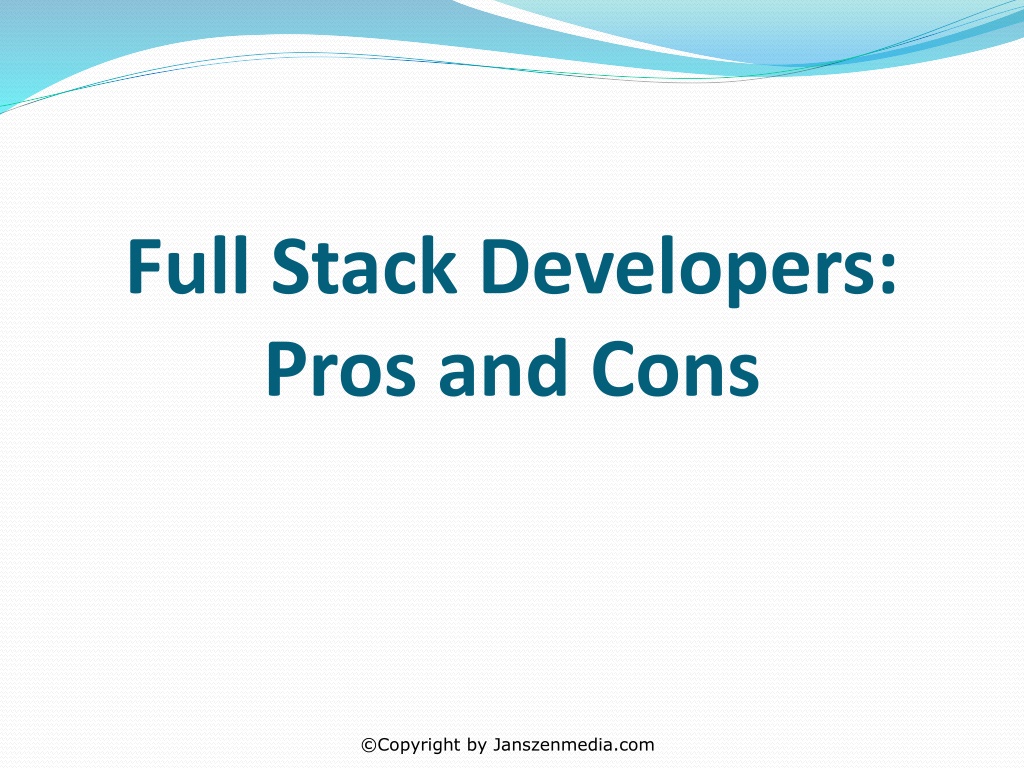 Full Stack Developers: Pros and Cons

©Copyright by Janszenmedia.com